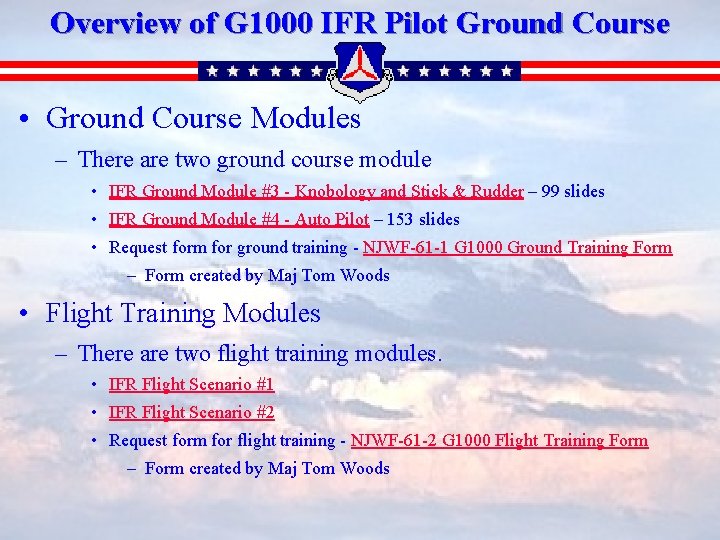 Overview of G1000 IFR Pilot Ground Course

• Ground Course Modules

– There are two ground course module

• IFR Ground Module #3 - Knobology and Stick & Rudder – 99 slides

• IFR Ground Module #4 - Auto Pilot – 153 slides

• Request form for ground training - NJWF-61-1 G1000 Ground Training Form

– Form created by Maj Tom Woods

• Flight Training Modules

– There are two flight training modules.

• IFR Flight Scenario #1

• IFR Flight Scenario #2

• Request form for flight training - NJWF-61-2 G1000 Flight Training Form

– Form created by Maj Tom Woods